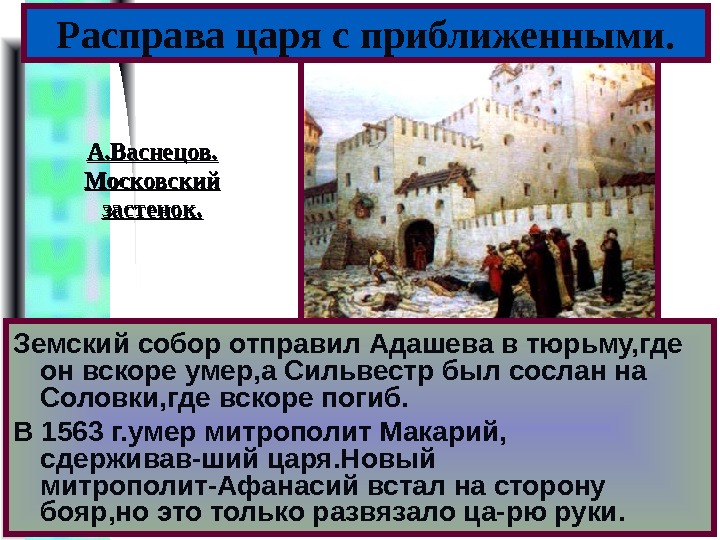 Расправа царя с приближенными.

А.Васнецов. Московский застенок.

Земский собор отправил Адашева в тюрьму,где он вскоре умер,а Сильвестр был сослан на Соловки,где вскоре погиб.

В 1563 г.умер митрополит Макарий, сдерживав-ший царя.Новый митрополит-Афанасий встал на сторону бояр,но это только развязало ца-рю руки.